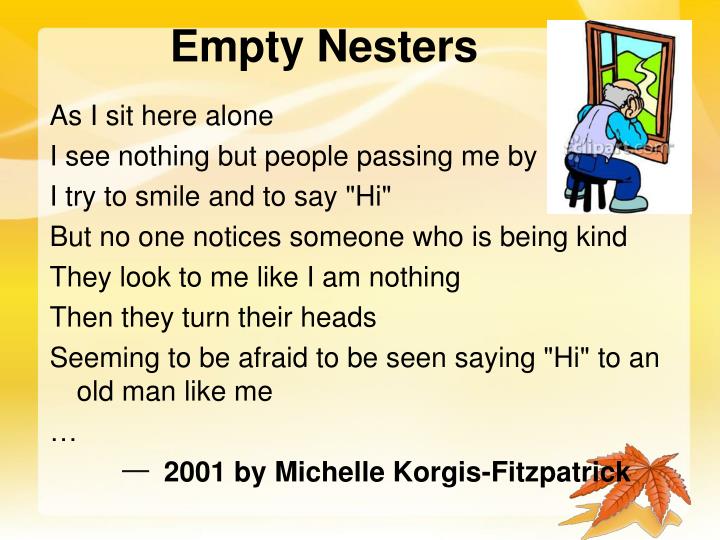 Empty Nesters

As I sit here alone

I see nothing but people passing me by

I try to smile and to say "Hi"

But no one notices someone who is being kind

They look to me like I am nothing

Then they turn their heads

Seeming to be afraid to be seen saying "Hi" to an old man like me

…

— 2001 by Michelle Korgis-Fitzpatrick

clipart.com